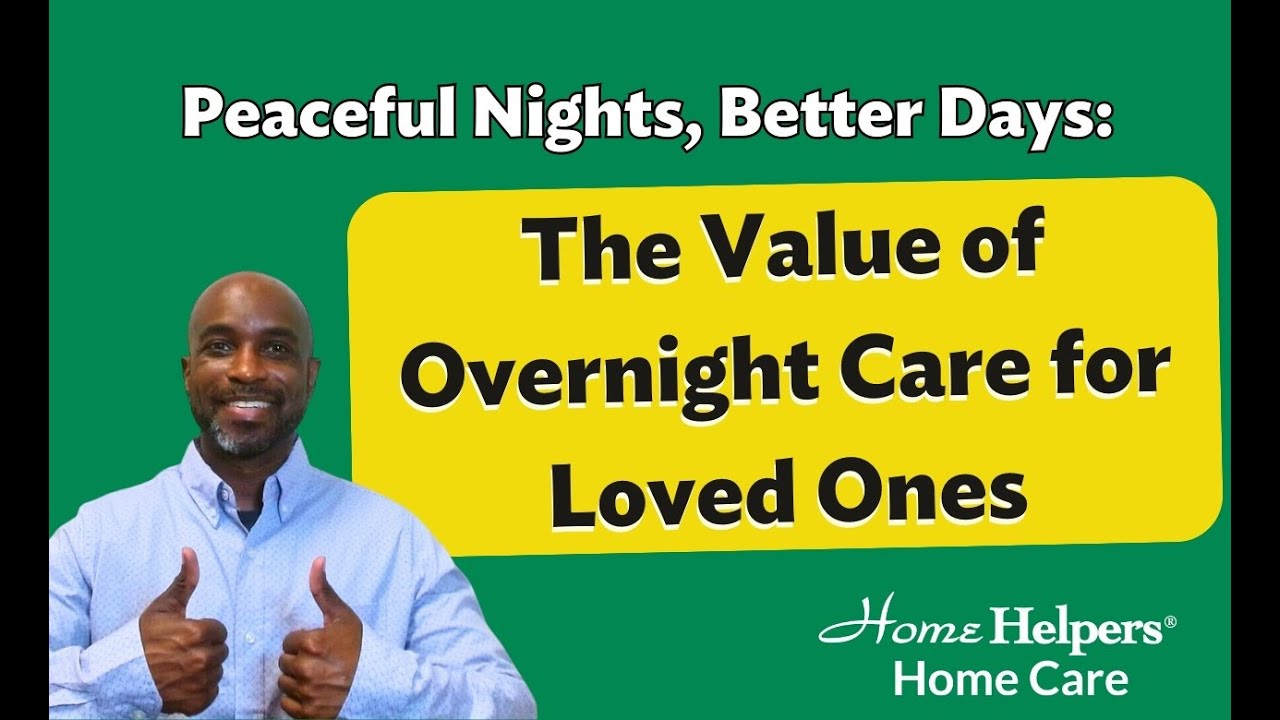 Peaceful Nights, Better Days:

The Value of Overnight Care for Loved Ones

Home Helpers®
Home Care